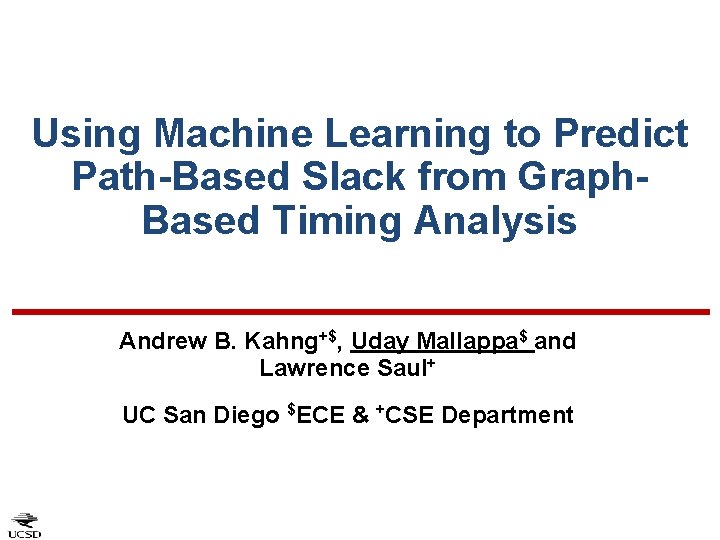 Using Machine Learning to Predict Path-Based Slack from Graph-Based Timing Analysis

Andrew B. Kahng$^{+\$}$, Uday Mallappa$^{\$}$ and Lawrence Saul$^{+}$

UC San Diego $^{\$}$ECE & $^{+}$CSE Department

UCSD